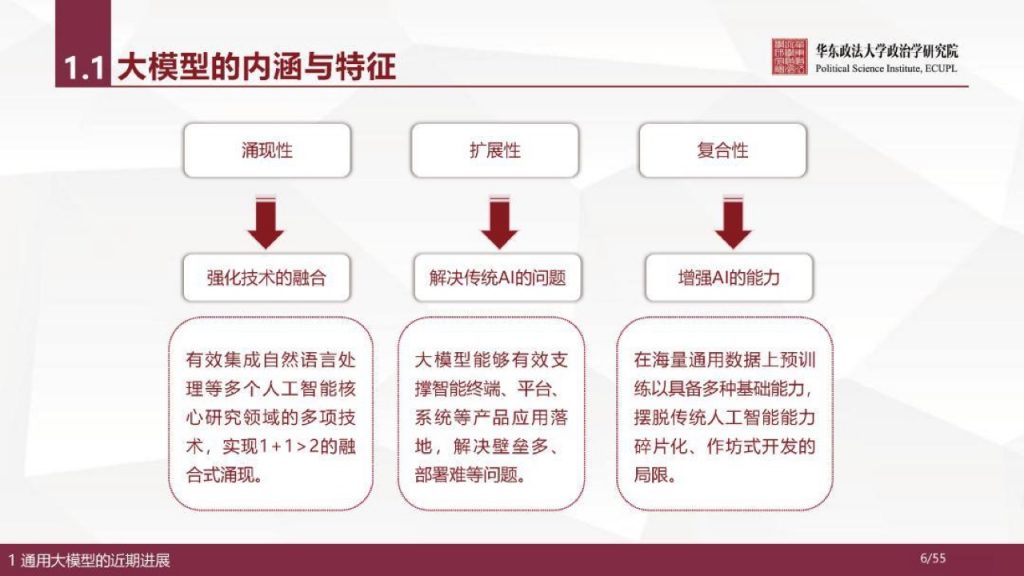 1.1 大模型的内涵与特征

华东政法大学政治学研究院
Political Science Institute, ECUPL

涌现性

强化技术的融合

有效集成自然语言处理等多个人工智能核心研究领域的多项技术，实现1+1>2的融合式涌现。

扩展性

解决传统AI的问题

大模型能够有效支撑智能终端、平台、系统等产品应用落地，解决壁垒多、部署难等问题。

复合性

增强AI的能力

在海量通用数据上预训练以具备多种基础能力，摆脱传统人工智能能力碎片化、作坊式开发的局限。

1 通用大模型的近期进展

6/55